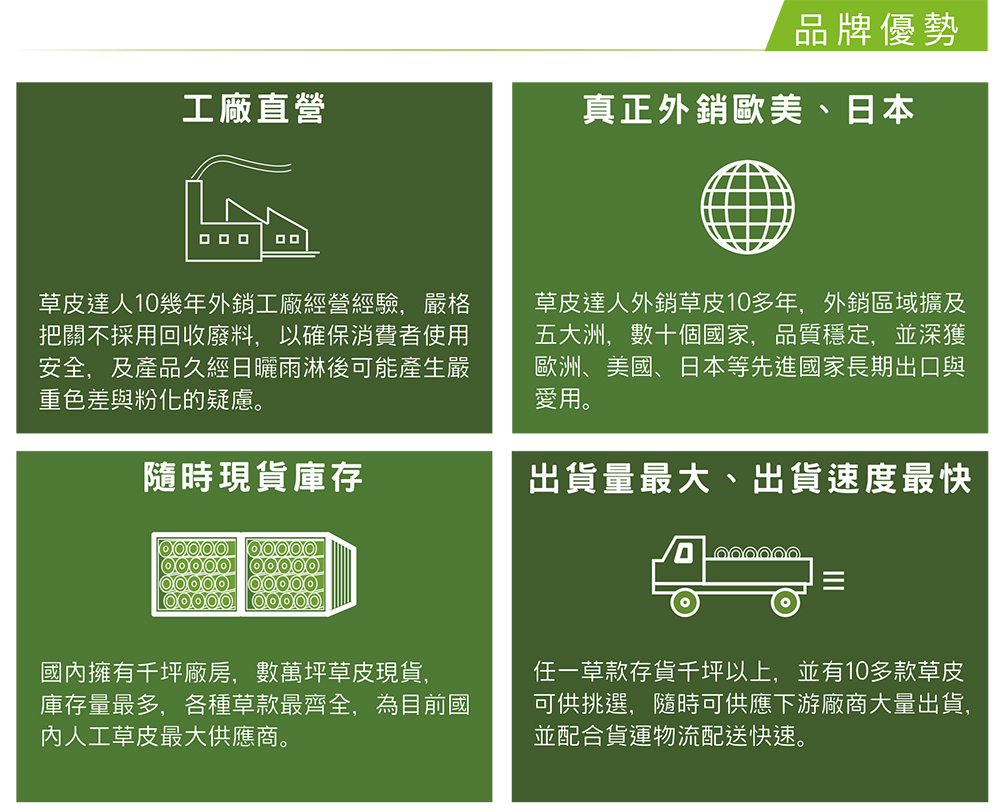 品牌優勢

工廠直營

草皮達人10幾年外銷工廠經營經驗，嚴格把關不採用回收廢料，以確保消費者使用安全，及產品久經日曬雨淋後可能產生嚴重色差與粉化的疑慮。

真正外銷歐美、日本

草皮達人外銷草皮10多年，外銷區域擴及五大洲，數十個國家，品質穩定，並深獲歐洲、美國、日本等先進國家長期出口與愛用。

隨時現貨庫存

國內擁有千坪廠房，數萬坪草皮現貨，庫存量最多，各種草款最齊全，為目前國內人工草皮最大供應商。

出貨量最大、出貨速度最快

任一草款存貨千坪以上，並有10多款草皮可供挑選，隨時可供應下游廠商大量出貨，並配合貨運物流配送快速。